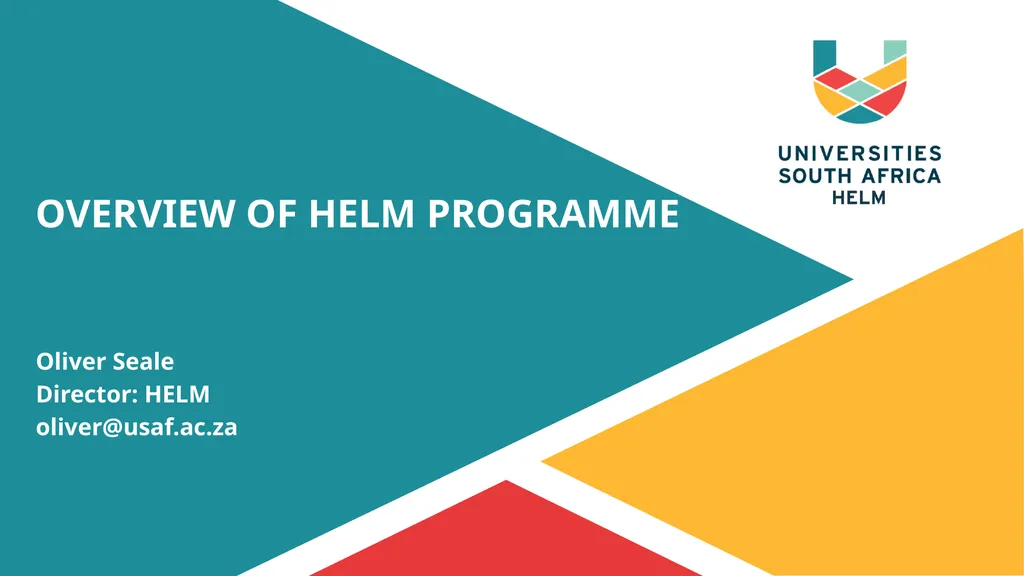 UNIVERSITIES
SOUTH AFRICA
HELM

OVERVIEW OF HELM PROGRAMME

Oliver Seale
Director: HELM
oliver@usaf.ac.za